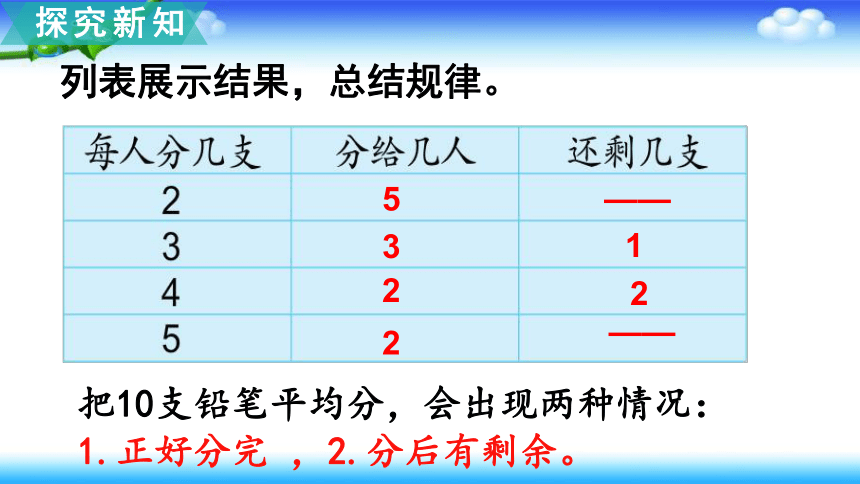 探究新知

列表展示结果，总结规律。

| 每人分几支 | 分给几人 | 还剩几支 |
|---|---|---|
| 2 | 5 | —— |
| 3 | 3 | 1 |
| 4 | 2 | 2 |
| 5 | 2 | —— |

把10支铅笔平均分，会出现两种情况：
1. 正好分完 ，2. 分后有剩余。